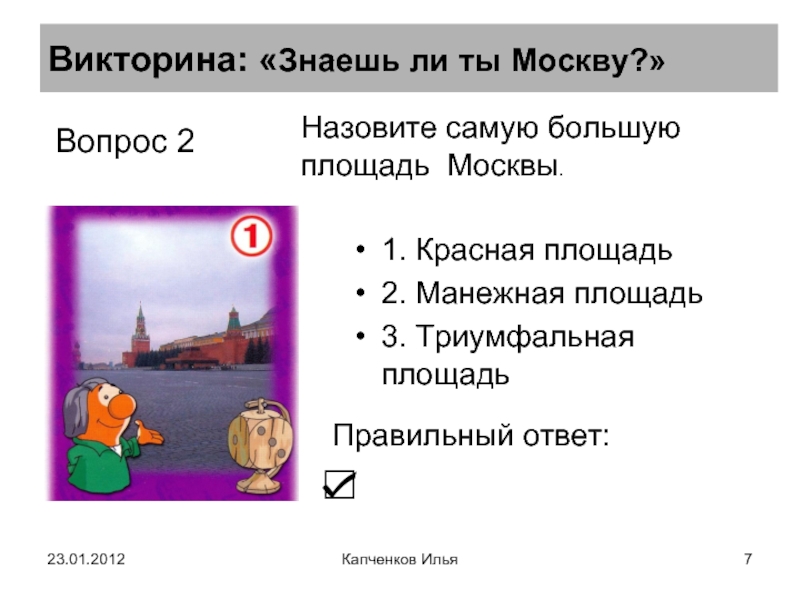 Викторина: «Знаешь ли ты Москву?»

Вопрос 2

Назовите самую большую площадь Москвы.

1

• 1. Красная площадь
• 2. Манежная площадь
• 3. Триумфальная площадь

Правильный ответ:

☑

23.01.2012

Капченков Илья

7